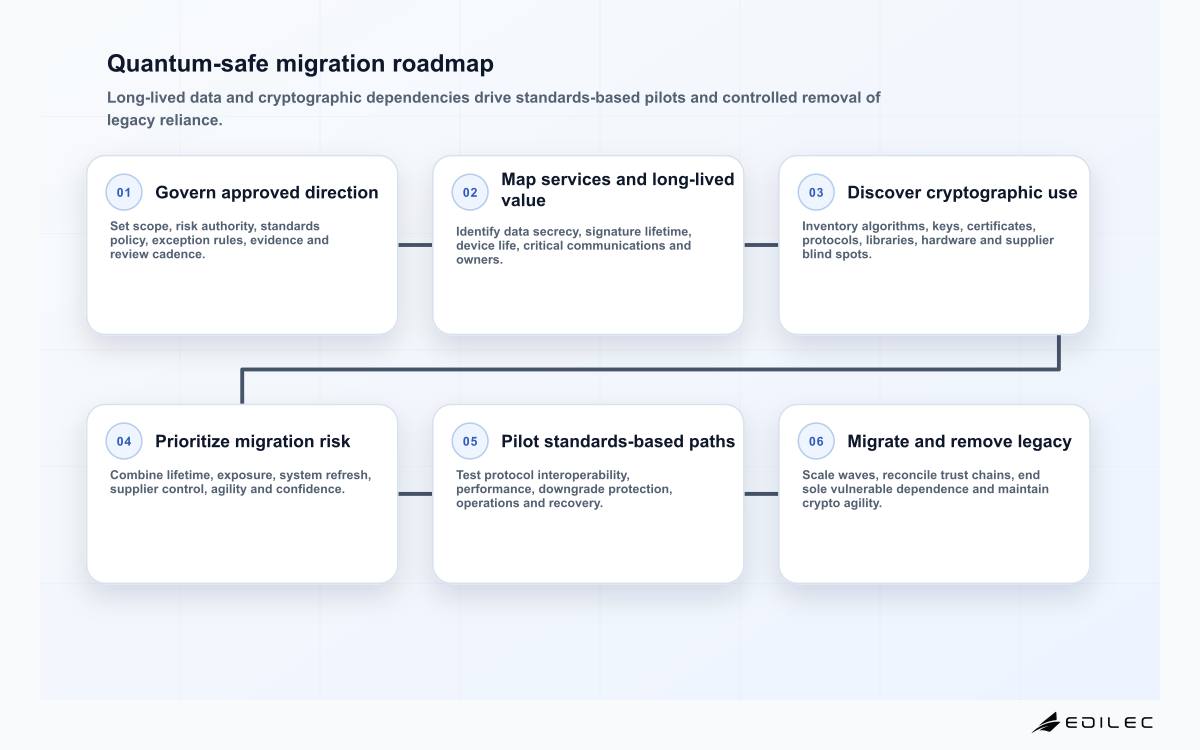 Quantum-safe migration roadmap

Long-lived data and cryptographic dependencies drive standards-based pilots and controlled removal of legacy reliance.

01 Govern approved direction

Set scope, risk authority, standards policy, exception rules, evidence and review cadence.

02 Map services and long-lived value

Identify data secrecy, signature lifetime, device life, critical communications and owners.

03 Discover cryptographic use

Inventory algorithms, keys, certificates, protocols, libraries, hardware and supplier blind spots.

04 Prioritize migration risk

Combine lifetime, exposure, system refresh, supplier control, agility and confidence.

05 Pilot standards-based paths

Test protocol interoperability, performance, downgrade protection, operations and recovery.

06 Migrate and remove legacy

Scale waves, reconcile trust chains, end sole vulnerable dependence and maintain crypto agility.

EDILEC